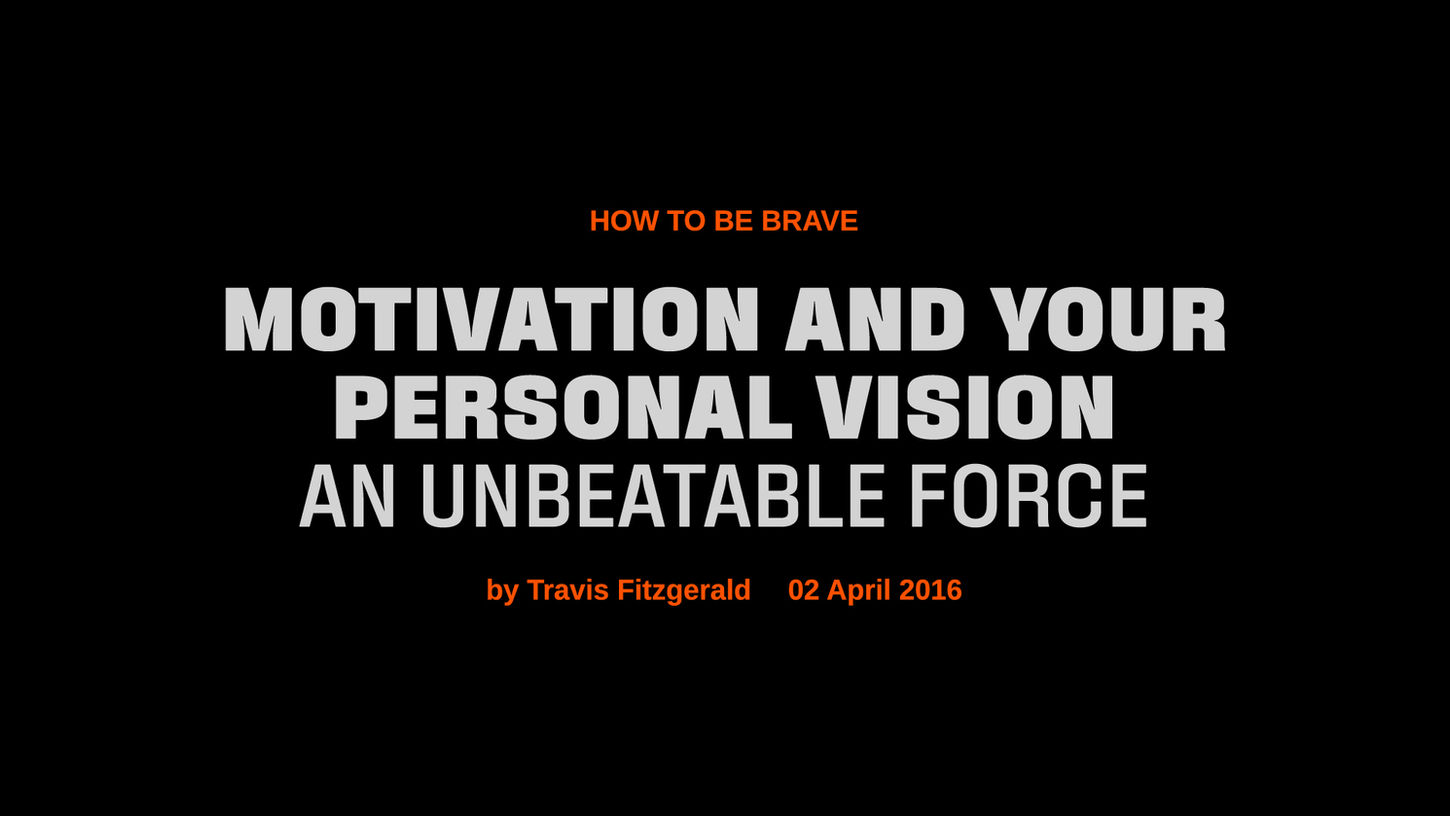 HOW TO BE BRAVE

MOTIVATION AND YOUR PERSONAL VISION
AN UNBEATABLE FORCE

by Travis Fitzgerald 02 April 2016